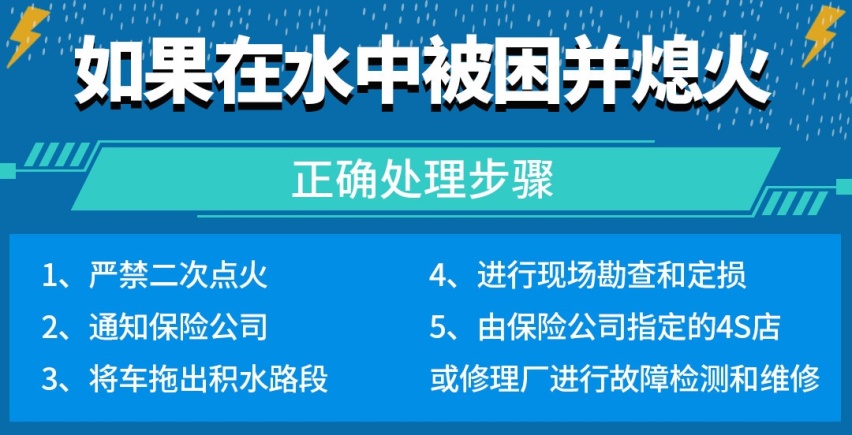 如果在水中被困并熄火

正确处理步骤

1、严禁二次点火

2、通知保险公司

3、将车拖出积水路段

4、进行现场勘查和定损

5、由保险公司指定的4S店或修理厂进行故障检测和维修